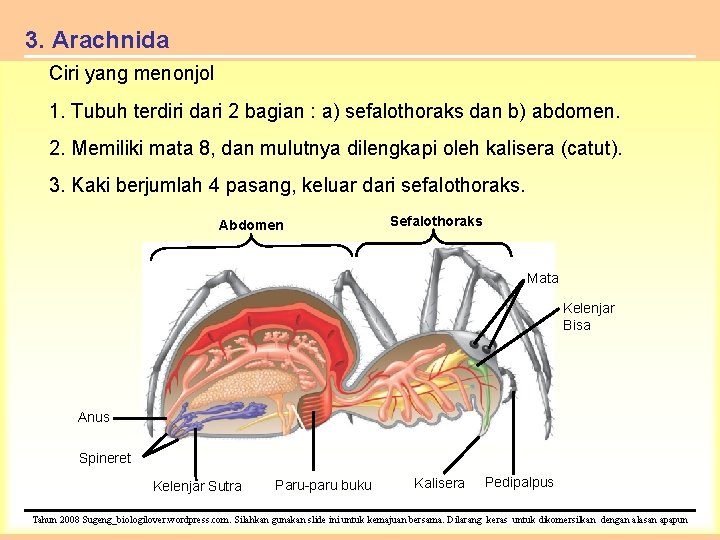 3. Arachnida

Ciri yang menonjol

1. Tubuh terdiri dari 2 bagian : a) sefalothoraks dan b) abdomen.

2. Memiliki mata 8, dan mulutnya dilengkapi oleh kalisera (catut).

3. Kaki berjumlah 4 pasang, keluar dari sefalothoraks.

Abdomen

Sefalothoraks

Mata

Kelenjar Bisa

Anus

Spineret

Kelenjar Sutra

Paru-paru buku

Kalisera

Pedipalpus

Tahun 2008 Sugeng_biologilover.wordpress.com. Silahkan gunakan slide ini untuk kemajuan bersama. Dilarang keras untuk dikomersilkan dengan alasan apapun